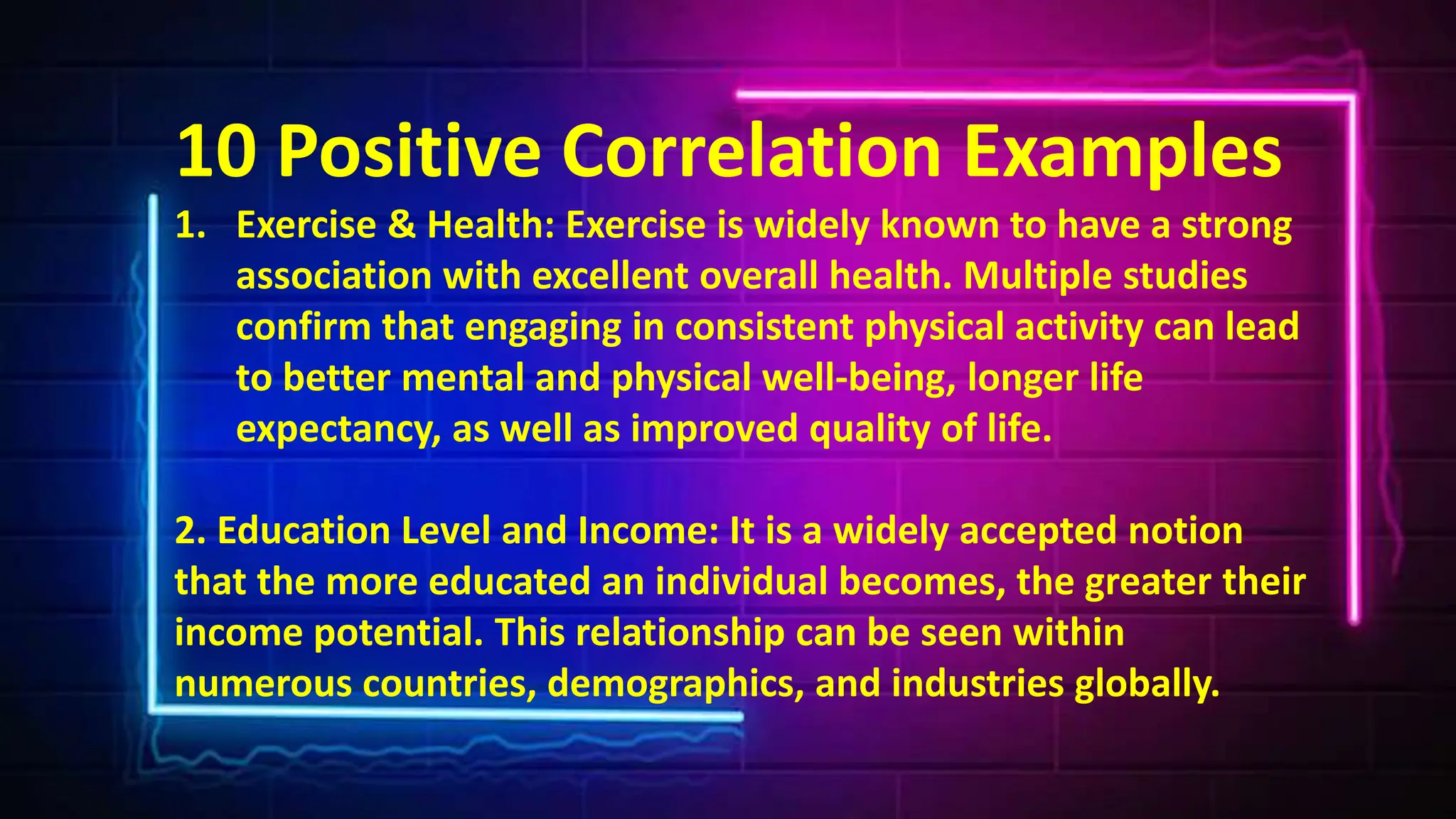 10 Positive Correlation Examples

1. Exercise & Health: Exercise is widely known to have a strong association with excellent overall health. Multiple studies confirm that engaging in consistent physical activity can lead to better mental and physical well-being, longer life expectancy, as well as improved quality of life.

2. Education Level and Income: It is a widely accepted notion that the more educated an individual becomes, the greater their income potential. This relationship can be seen within numerous countries, demographics, and industries globally.